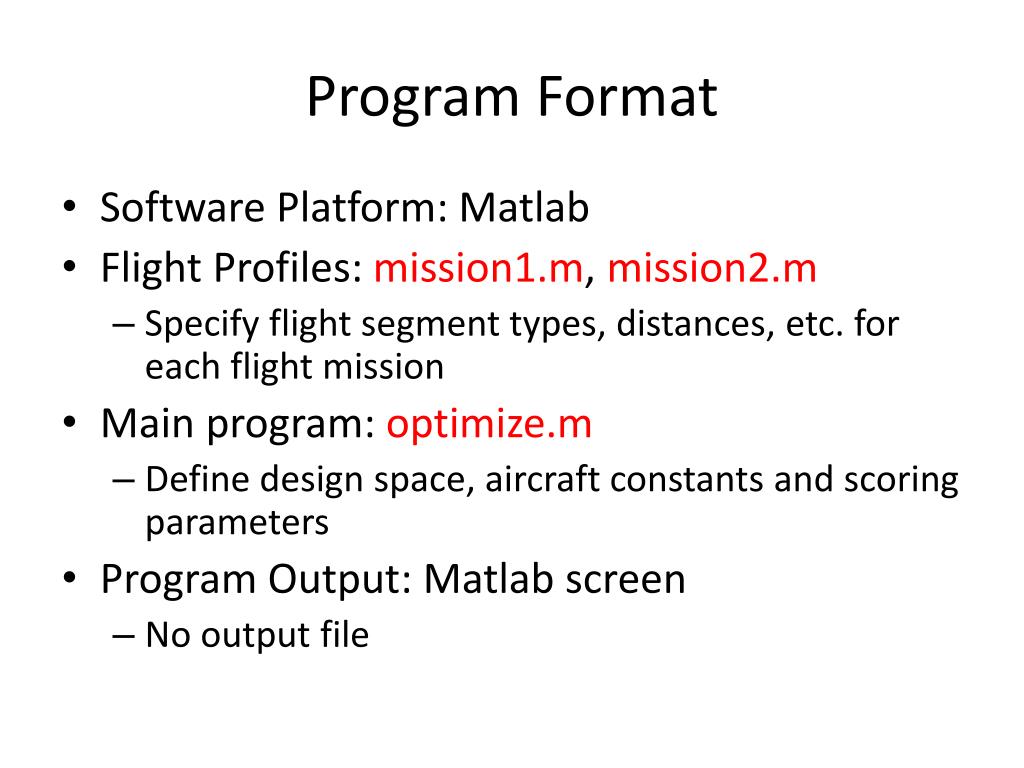 Program Format

• Software Platform: Matlab
• Flight Profiles: mission1.m, mission2.m
  – Specify flight segment types, distances, etc. for each flight mission
• Main program: optimize.m
  – Define design space, aircraft constants and scoring parameters
• Program Output: Matlab screen
  – No output file